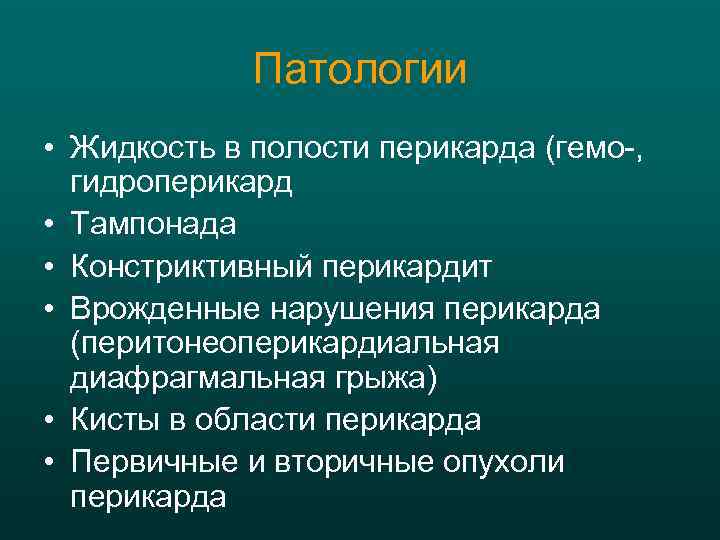 Патологии

• Жидкость в полости перикарда (гемо-, гидроперикард
• Тампонада
• Констриктивный перикардит
• Врожденные нарушения перикарда (перитонеоперикардиальная диафрагмальная грыжа)
• Кисты в области перикарда
• Первичные и вторичные опухоли перикарда